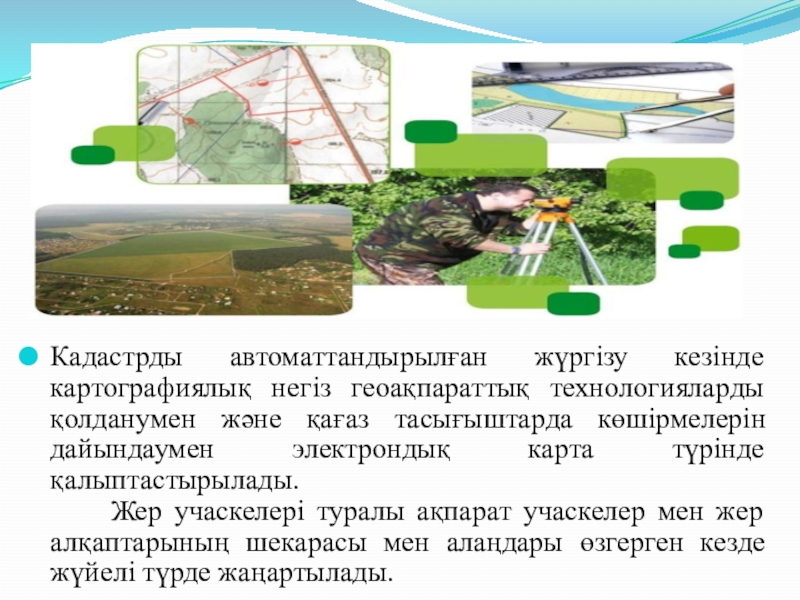 Кадастрды автоматтандырылған жүргізу кезінде картографиялық негіз геоақпараттық технологияларды қолданумен және қағаз тасығыштарда көшірмелерін дайындаумен электрондық карта түрінде қалыптастырылады.

Жер учаскелері туралы ақпарат учаскелер мен жер алқаптарының шекарасы мен алаңдары өзгерген кезде жүйелі түрде жаңартылады.